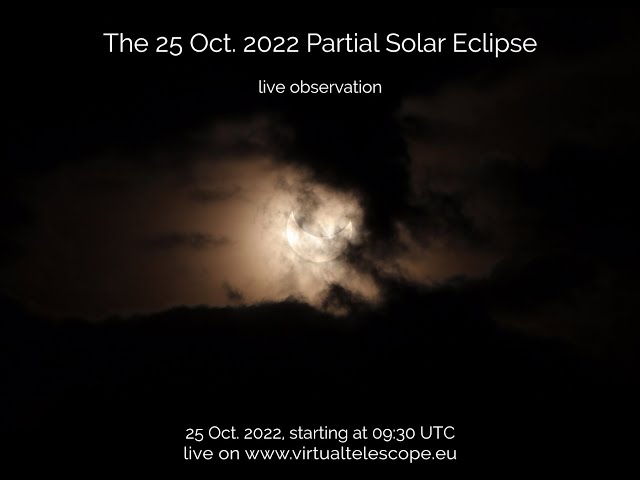 The 25 Oct. 2022 Partial Solar Eclipse

live observation

25 Oct. 2022, starting at 09:30 UTC
live on www.virtualtelescope.eu